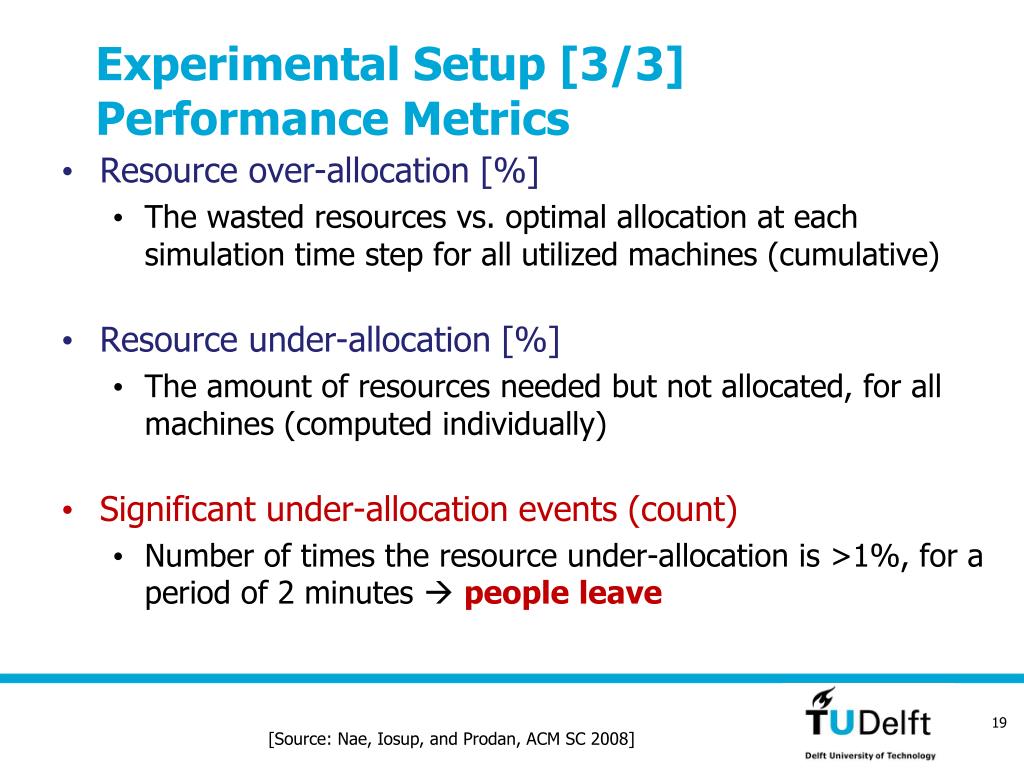 Experimental Setup [3/3]
Performance Metrics

• Resource over-allocation [%]
  • The wasted resources vs. optimal allocation at each simulation time step for all utilized machines (cumulative)

• Resource under-allocation [%]
  • The amount of resources needed but not allocated, for all machines (computed individually)

• Significant under-allocation events (count)
  • Number of times the resource under-allocation is >1%, for a period of 2 minutes → people leave

[Source: Nae, Iosup, and Prodan, ACM SC 2008]

TUDelft
Delft University of Technology

19